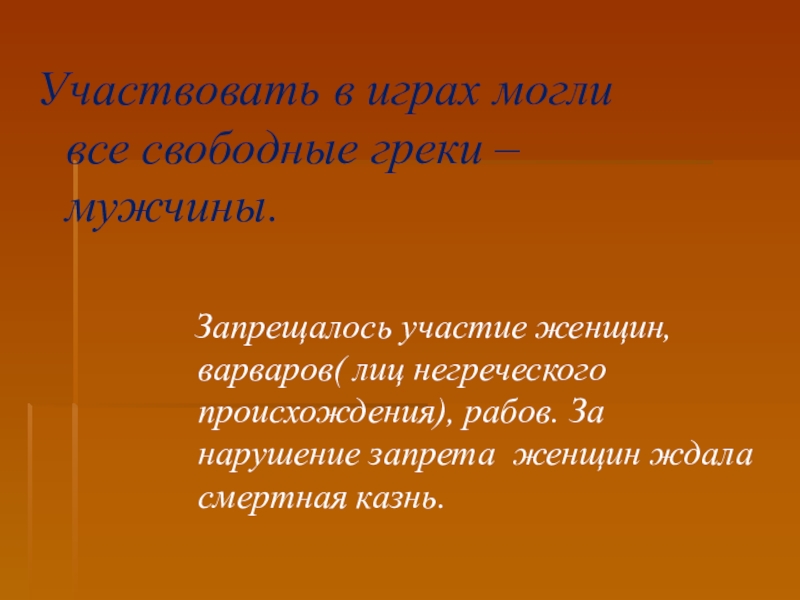 Участвовать в играх могли все свободные греки – мужчины.

Запрещалось участие женщин, варваров( лиц негреческого происхождения), рабов. За нарушение запрета женщин ждала смертная казнь.